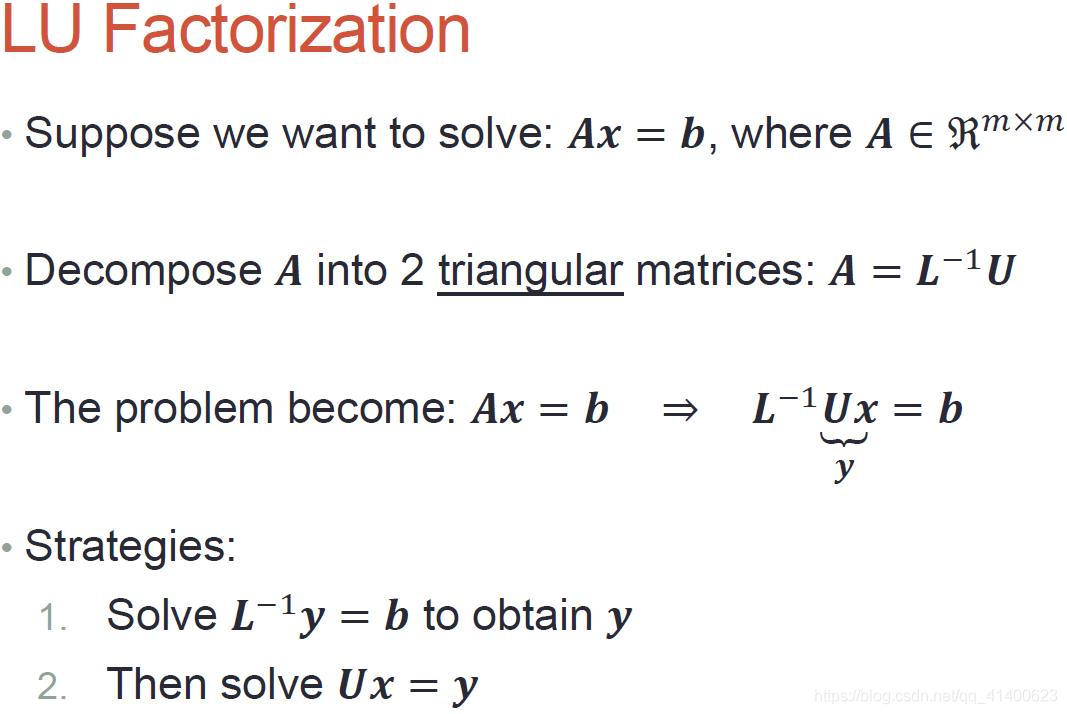 LU Factorization

• Suppose we want to solve: $\boldsymbol{Ax} = \boldsymbol{b}$, where $\boldsymbol{A} \in \Re^{m \times m}$

• Decompose $\boldsymbol{A}$ into 2 triangular matrices: $\boldsymbol{A} = \boldsymbol{L}^{-1}\boldsymbol{U}$

• The problem become: $\boldsymbol{Ax} = \boldsymbol{b} \quad \Rightarrow \quad \boldsymbol{L}^{-1}\underbrace{\boldsymbol{Ux}}_{\boldsymbol{y}} = \boldsymbol{b}$

• Strategies:
1. Solve $\boldsymbol{L}^{-1}\boldsymbol{y} = \boldsymbol{b}$ to obtain $\boldsymbol{y}$
2. Then solve $\boldsymbol{Ux} = \boldsymbol{y}$

https://blog.csdn.net/qq_41400623